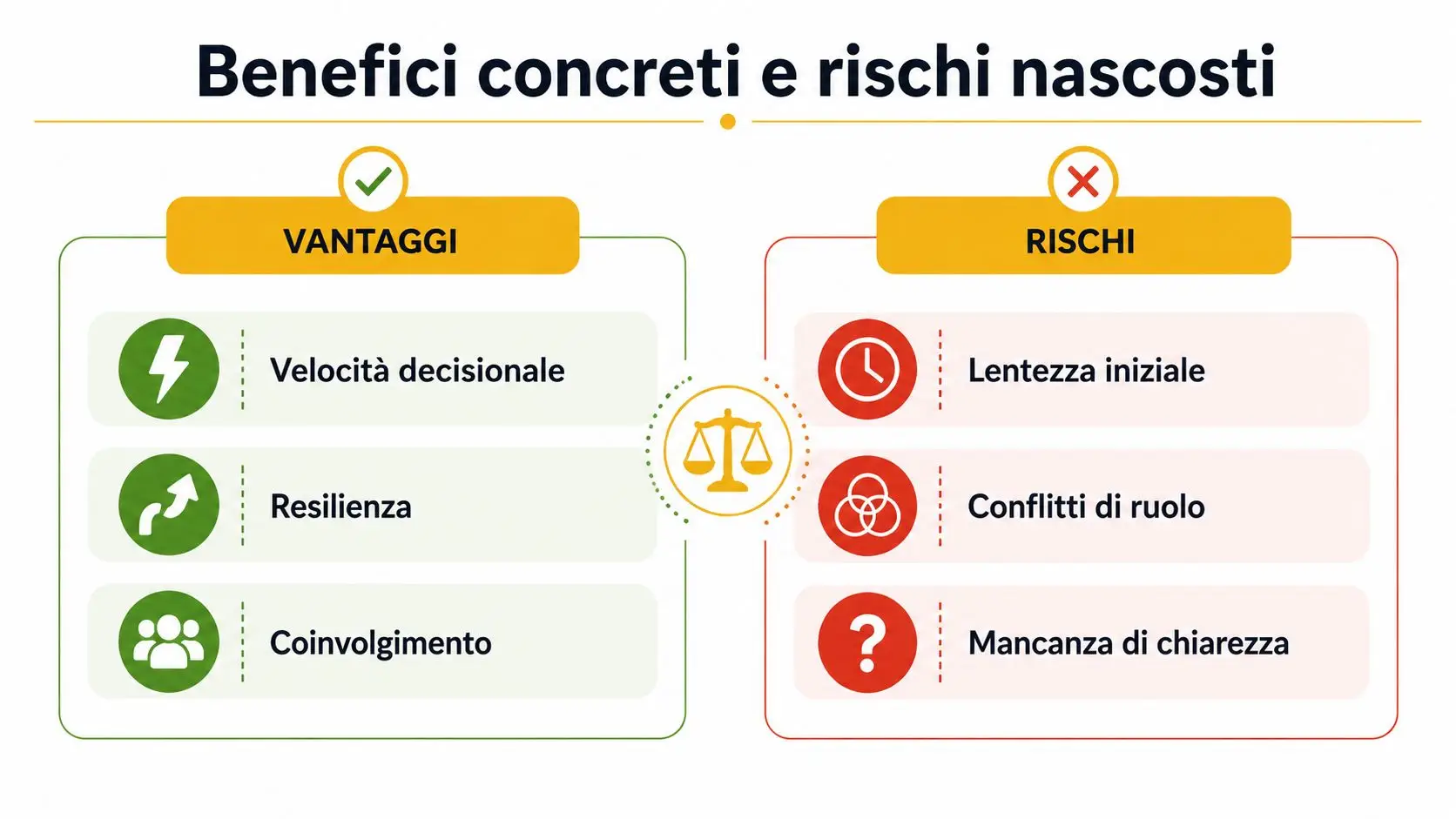 Benefici concreti e rischi nascosti

VANTAGGI

Velocità decisionale

Resilienza

Coinvolgimento

RISCHI

Lentezza iniziale

Conflitti di ruolo

Mancanza di chiarezza